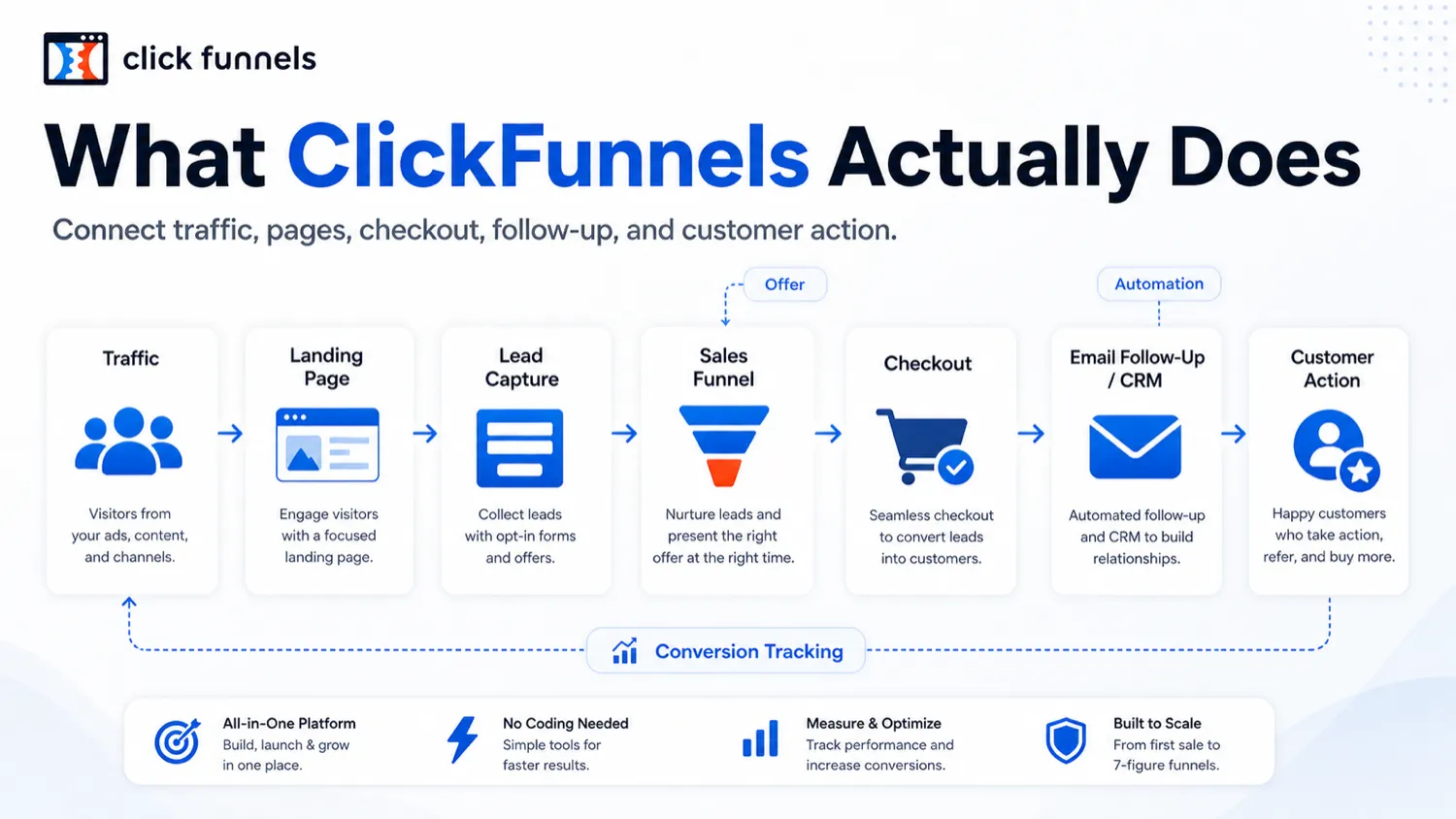 click funnels

What ClickFunnels Actually Does

Connect traffic, pages, checkout, follow-up, and customer action.

Offer

Automation

Traffic

Visitors from your ads, content, and channels.

Landing Page

Engage visitors with a focused landing page.

Lead Capture

Collect leads with opt-in forms and offers.

Sales Funnel

Nurture leads and present the right offer at the right time.

Checkout

Seamless checkout to convert leads into customers.

Email Follow-Up / CRM

Automated follow-up and CRM to build relationships.

Customer Action

Happy customers who take action, refer, and buy more.

Conversion Tracking

All-in-One Platform
Build, launch & grow in one place.

No Coding Needed
Simple tools for faster results.

Measure & Optimize
Track performance and increase conversions.

Built to Scale
From first sale to 7-figure funnels.